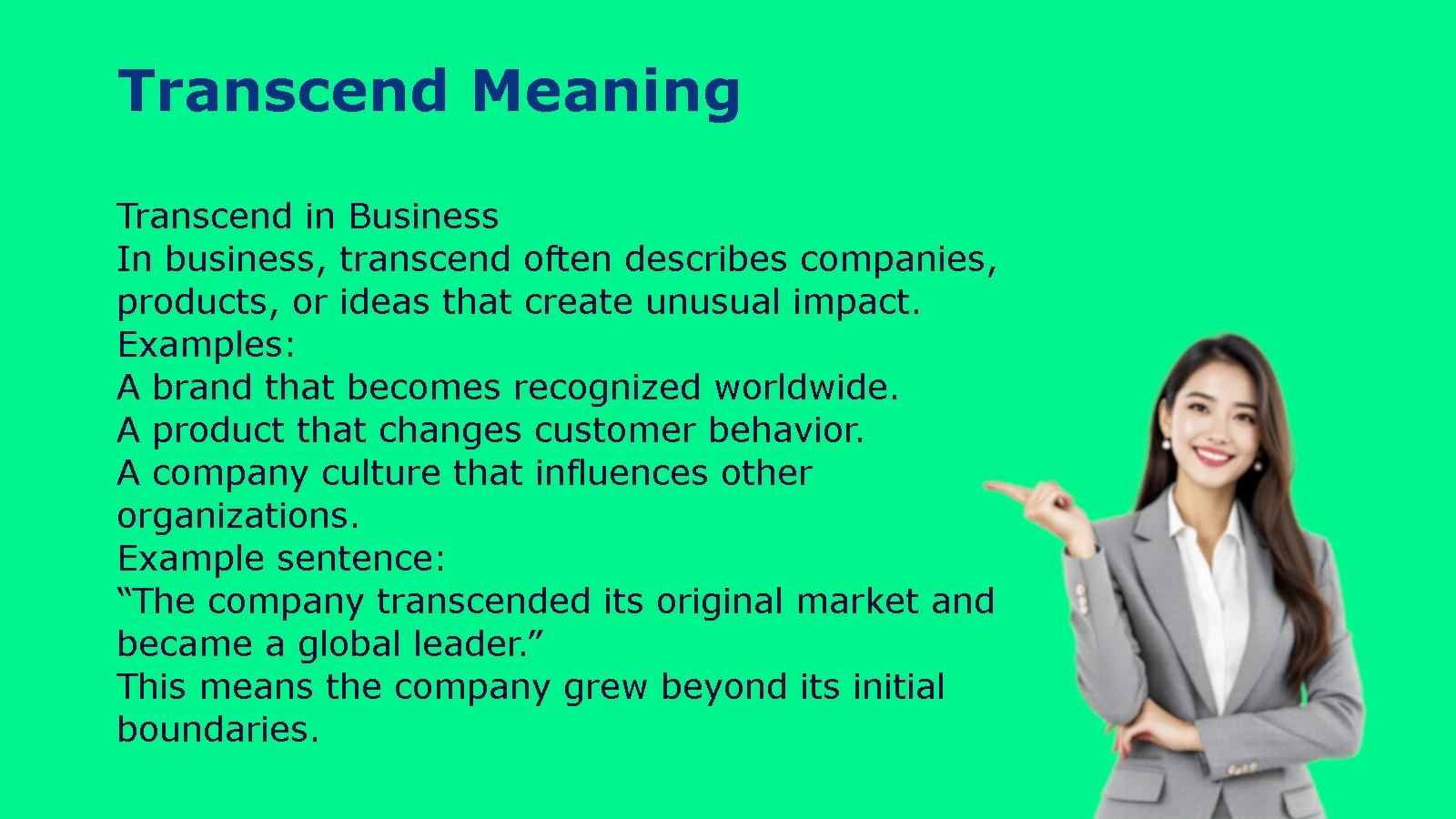 Transcend Meaning

Transcend in Business
In business, transcend often describes companies, products, or ideas that create unusual impact.
Examples:
A brand that becomes recognized worldwide.
A product that changes customer behavior.
A company culture that influences other organizations.
Example sentence:
“The company transcended its original market and became a global leader.”
This means the company grew beyond its initial boundaries.